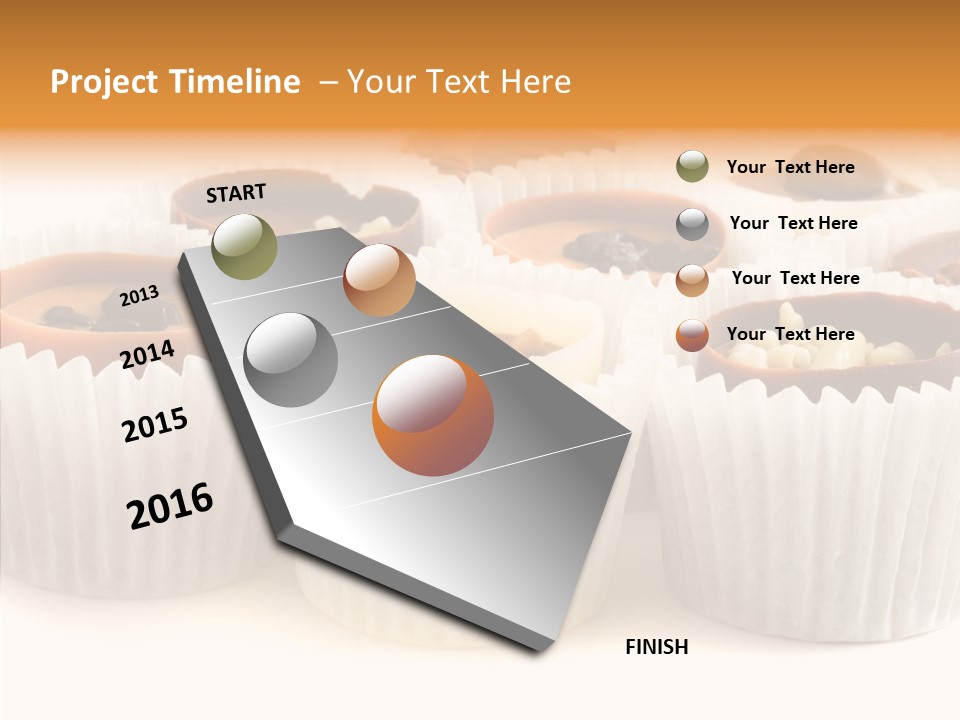 Project Timeline – Your Text Here

START

2013

2014

2015

2016

FINISH

Your Text Here

Your Text Here

Your Text Here

Your Text Here